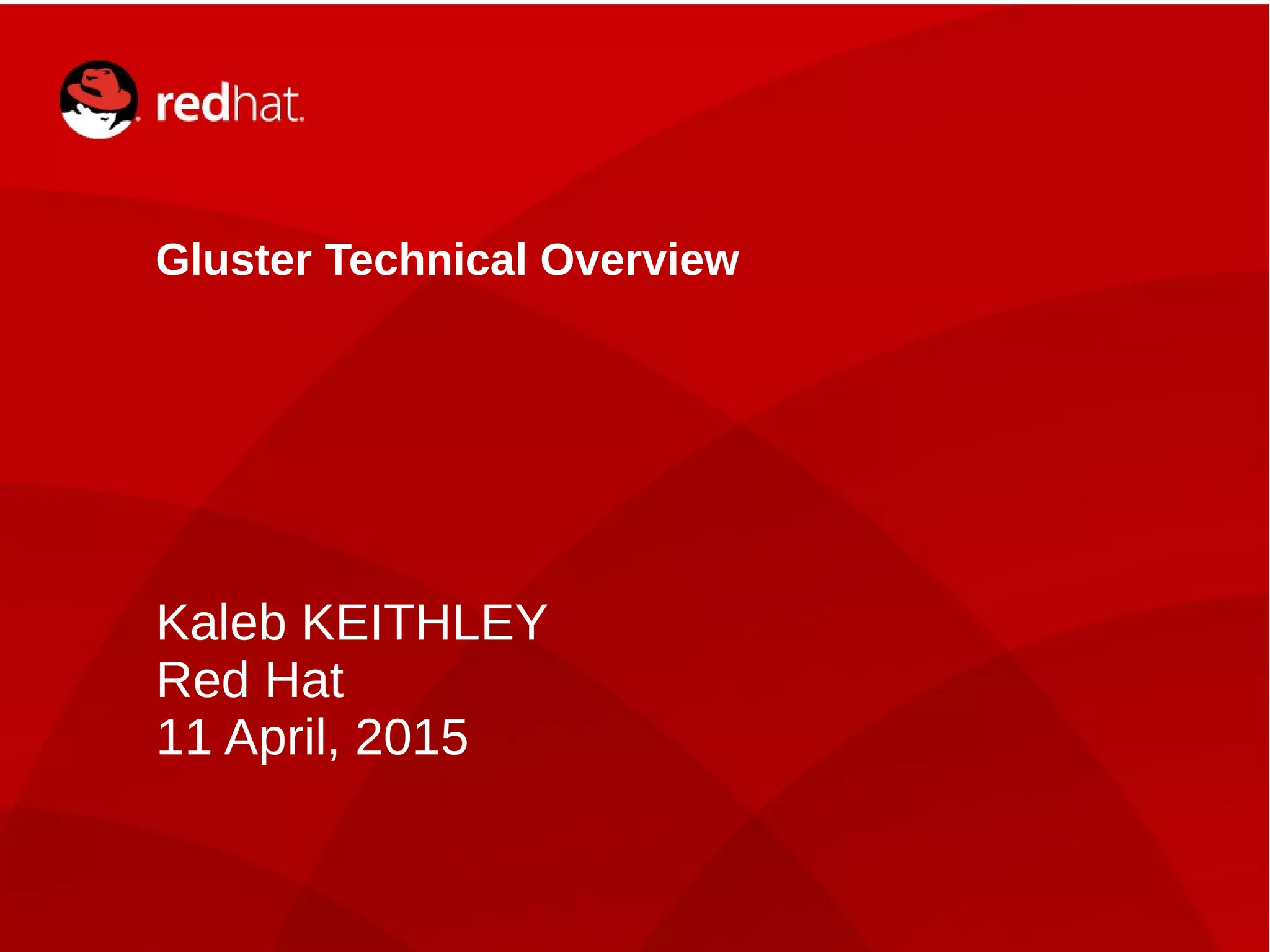 redhat.

Gluster Technical Overview

Kaleb KEITHLEY
Red Hat
11 April, 2015